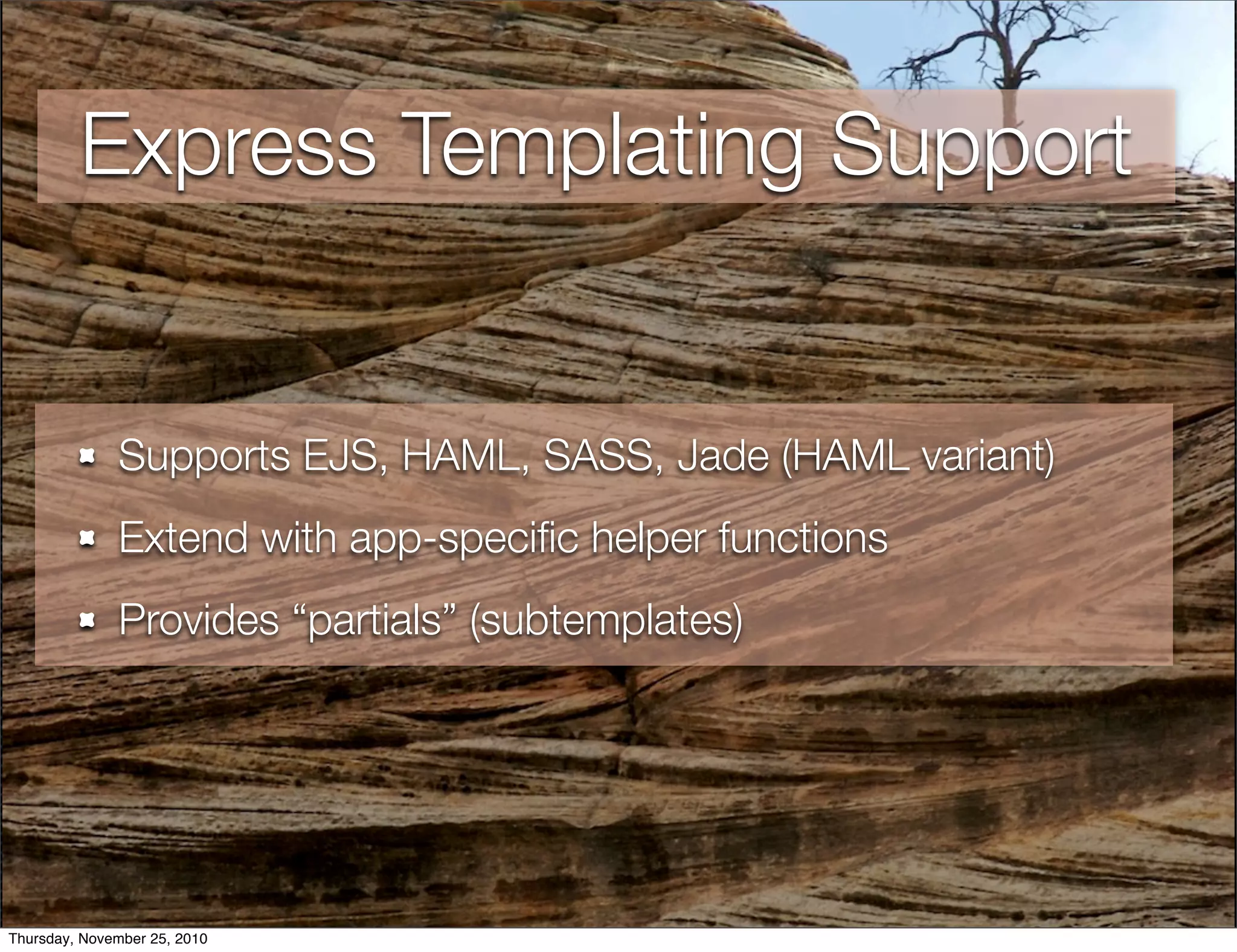 Express Templating Support

- Supports EJS, HAML, SASS, Jade (HAML variant)
- Extend with app-specific helper functions
- Provides “partials” (subtemplates)

Thursday, November 25, 2010